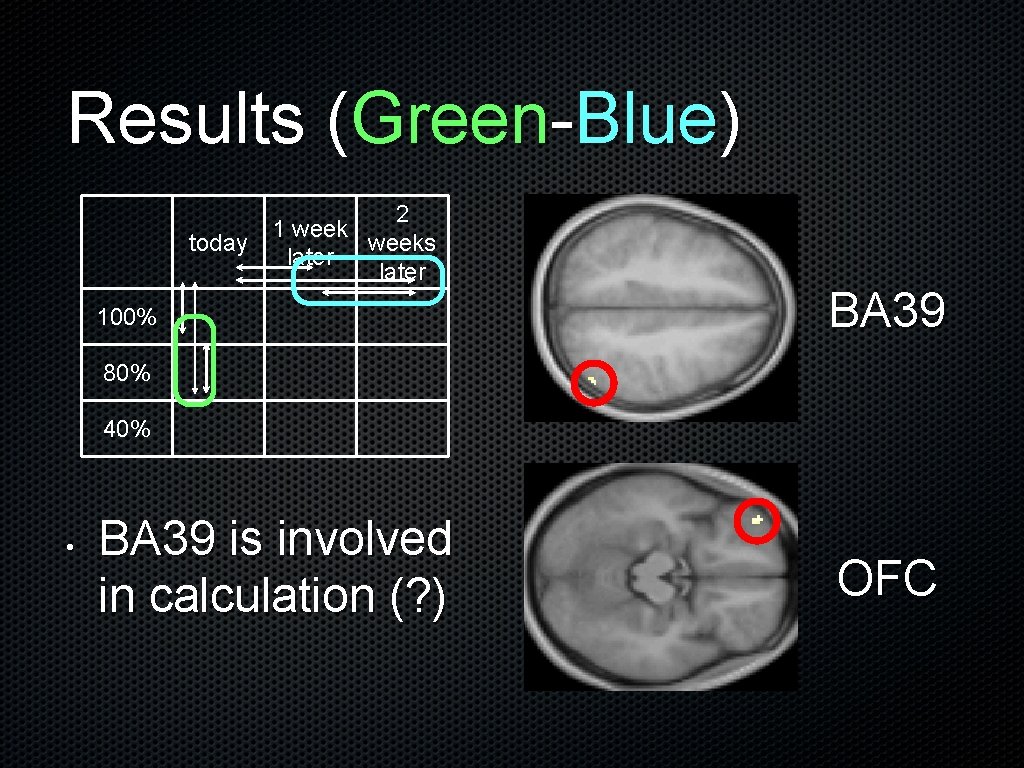 Results (Green-Blue)

| | today | 1 week later | 2 weeks later |
|---|---|---|---|
| 100% | | | |
| 80% | | | |
| 40% | | | |

• BA39 is involved in calculation (?)

BA39

OFC